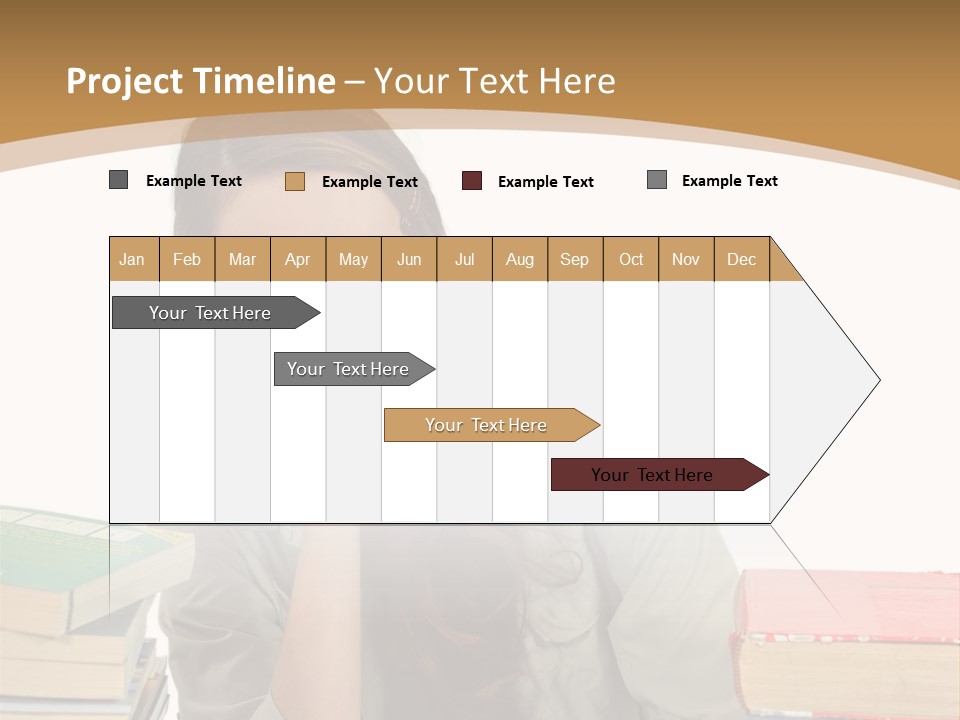 Project Timeline – Your Text Here

Example Text
Example Text
Example Text
Example Text

| Jan | Feb | Mar | Apr | May | Jun | Jul | Aug | Sep | Oct | Nov | Dec |
|---|---|---|---|---|---|---|---|---|---|---|---|

Your Text Here
Your Text Here
Your Text Here
Your Text Here